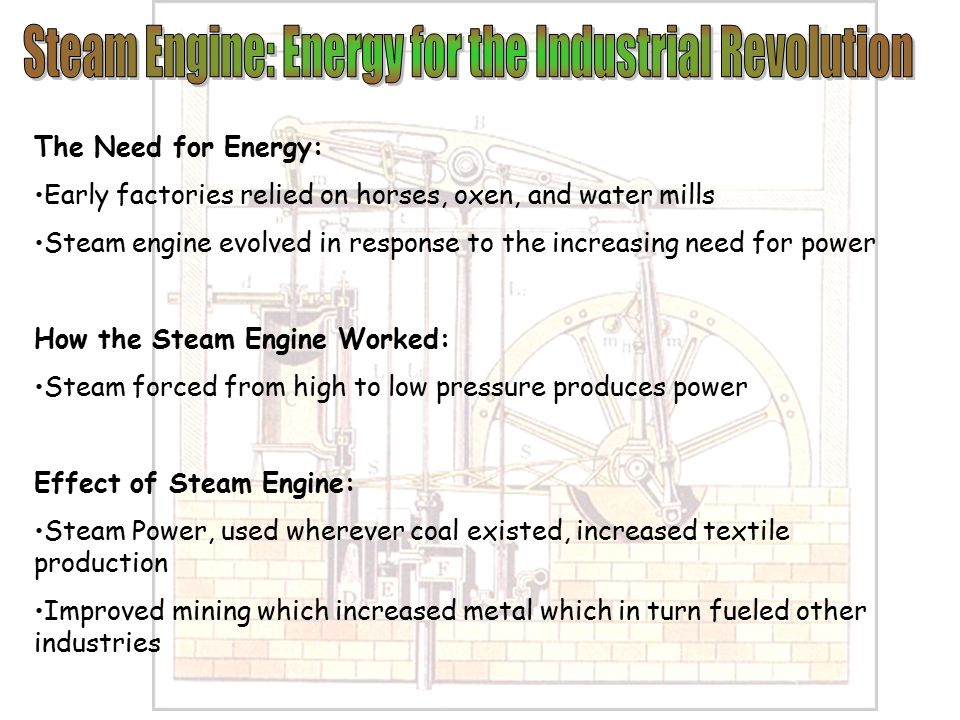 Steam Engine: Energy for the Industrial Revolution

The Need for Energy:

•Early factories relied on horses, oxen, and water mills

•Steam engine evolved in response to the increasing need for power

How the Steam Engine Worked:

•Steam forced from high to low pressure produces power

Effect of Steam Engine:

•Steam Power, used wherever coal existed, increased textile production

•Improved mining which increased metal which in turn fueled other industries